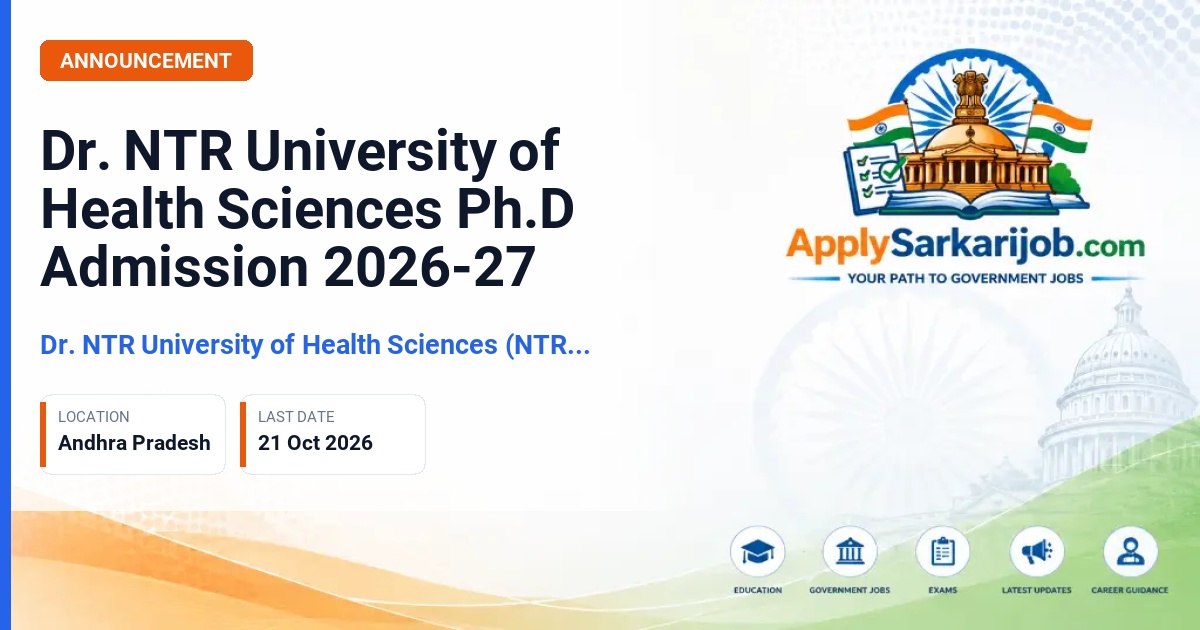 ANNOUNCEMENT

Dr. NTR University of Health Sciences Ph.D Admission 2026-27

Dr. NTR University of Health Sciences (NTR...

LOCATION
Andhra Pradesh

LAST DATE
21 Oct 2026

ApplySarkarijob.com
YOUR PATH TO GOVERNMENT JOBS

EDUCATION
GOVERNMENT JOBS
EXAMS
LATEST UPDATES
CAREER GUIDANCE